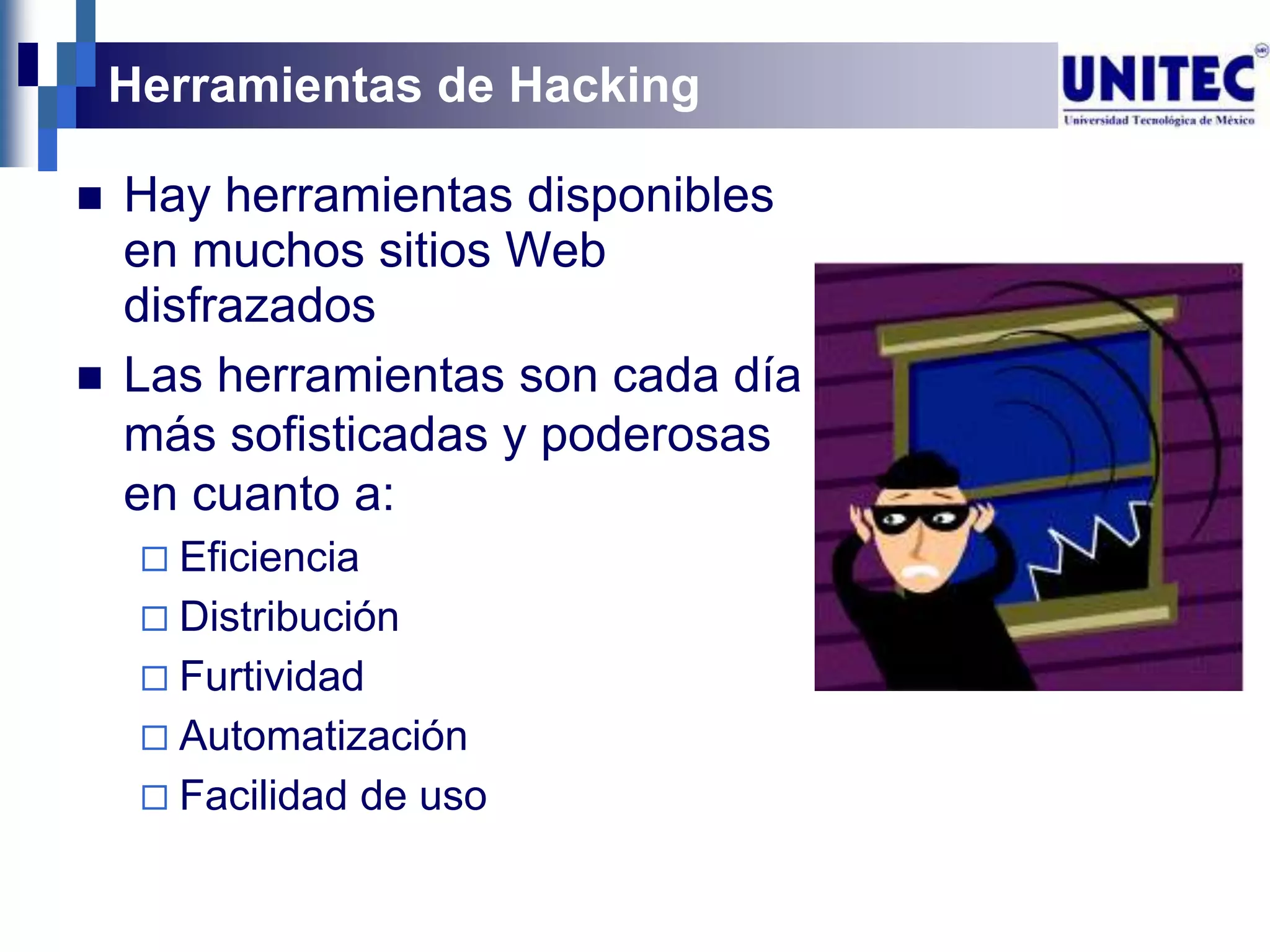 Herramientas de Hacking

UNITEC
Universidad Tecnológica de México

■ Hay herramientas disponibles en muchos sitios Web disfrazados

■ Las herramientas son cada día más sofisticadas y poderosas en cuanto a:
□ Eficiencia
□ Distribución
□ Furtividad
□ Automatización
□ Facilidad de uso